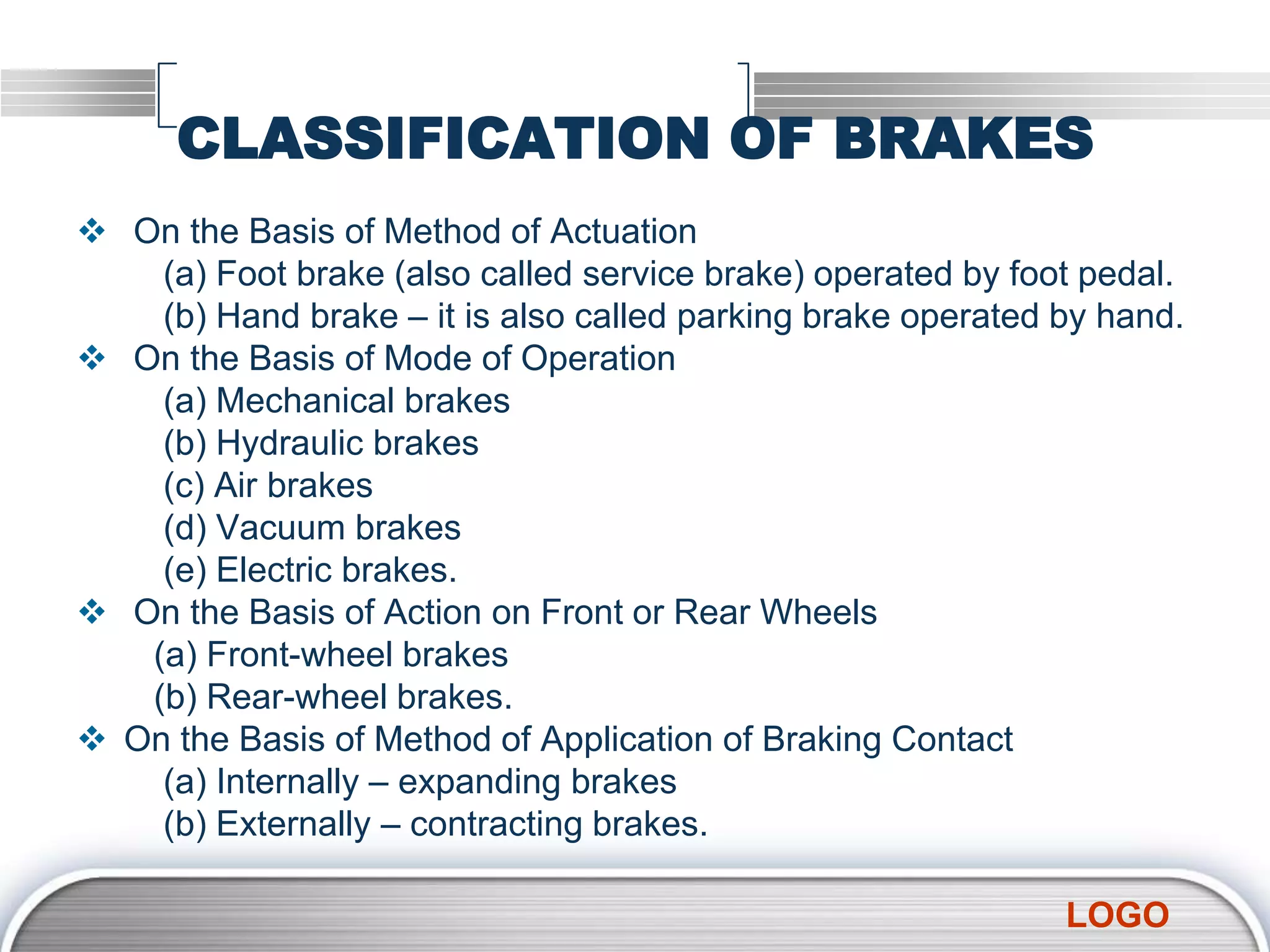 CLASSIFICATION OF BRAKES

❖ On the Basis of Method of Actuation
(a) Foot brake (also called service brake) operated by foot pedal.
(b) Hand brake – it is also called parking brake operated by hand.

❖ On the Basis of Mode of Operation
(a) Mechanical brakes
(b) Hydraulic brakes
(c) Air brakes
(d) Vacuum brakes
(e) Electric brakes.

❖ On the Basis of Action on Front or Rear Wheels
(a) Front-wheel brakes
(b) Rear-wheel brakes.

❖ On the Basis of Method of Application of Braking Contact
(a) Internally – expanding brakes
(b) Externally – contracting brakes.

LOGO